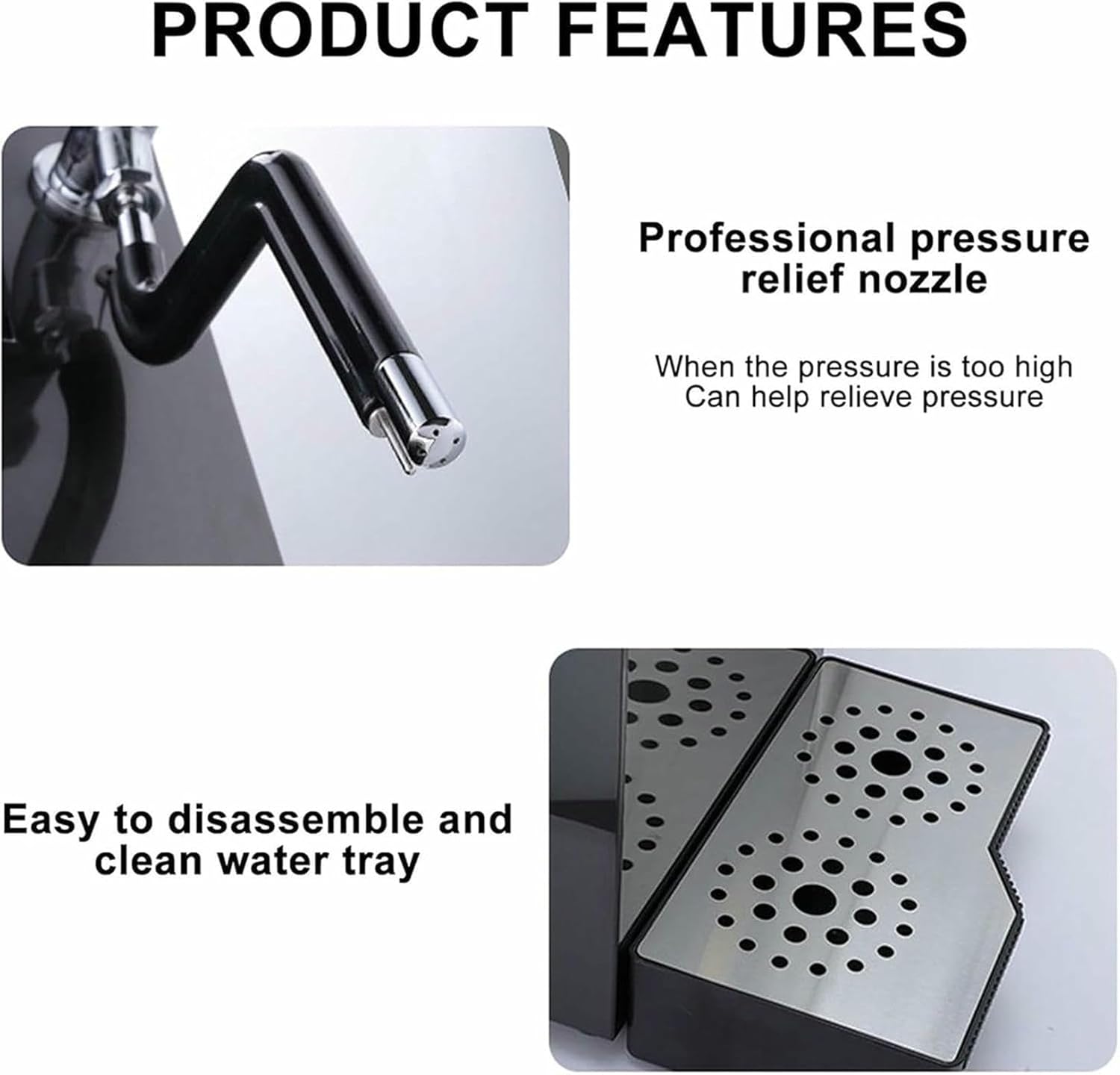 PRODUCT FEATURES

Professional pressure relief nozzle

When the pressure is too high
Can help relieve pressure

Easy to disassemble and clean water tray